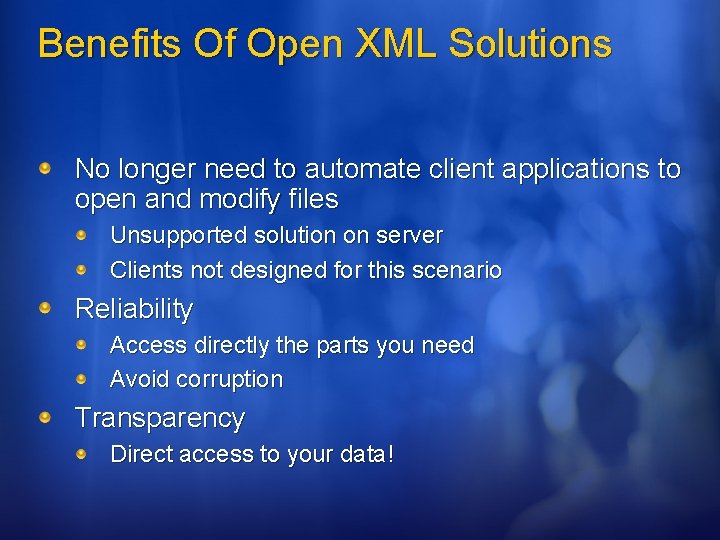 Benefits Of Open XML Solutions

No longer need to automate client applications to open and modify files

Unsupported solution on server

Clients not designed for this scenario

Reliability

Access directly the parts you need

Avoid corruption

Transparency

Direct access to your data!